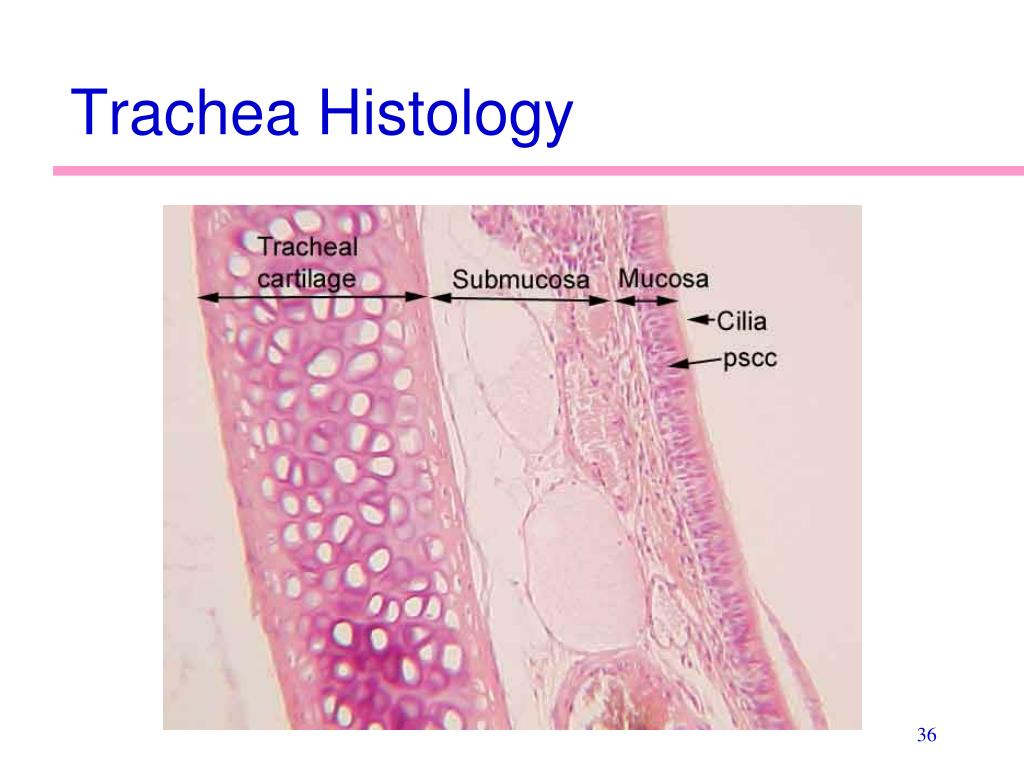 Trachea Histology

Tracheal cartilage

Submucosa

Mucosa

Cilia

pscc

36